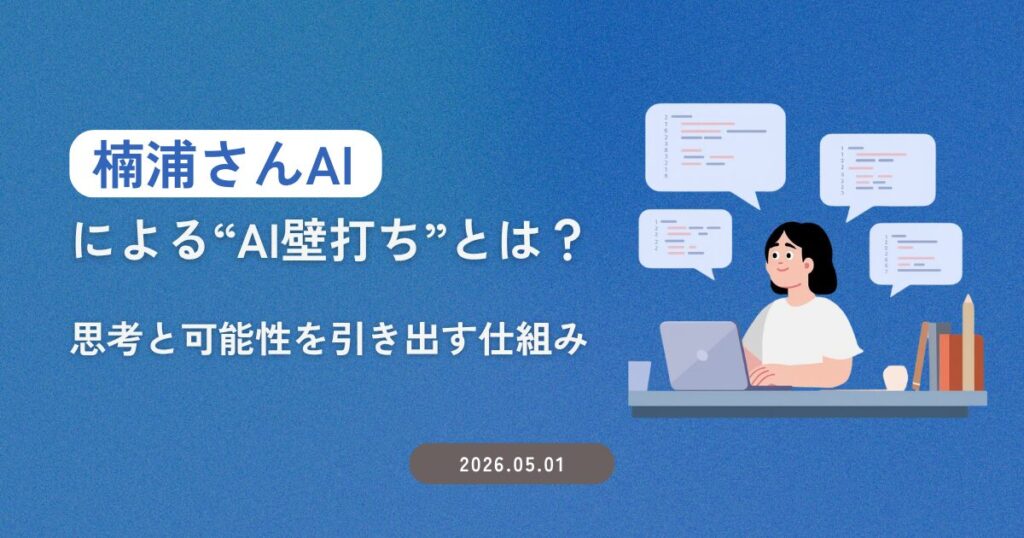 楠浦さんAI
による“AI壁打ち”とは？

思考と可能性を引き出す仕組み

2026.05.01